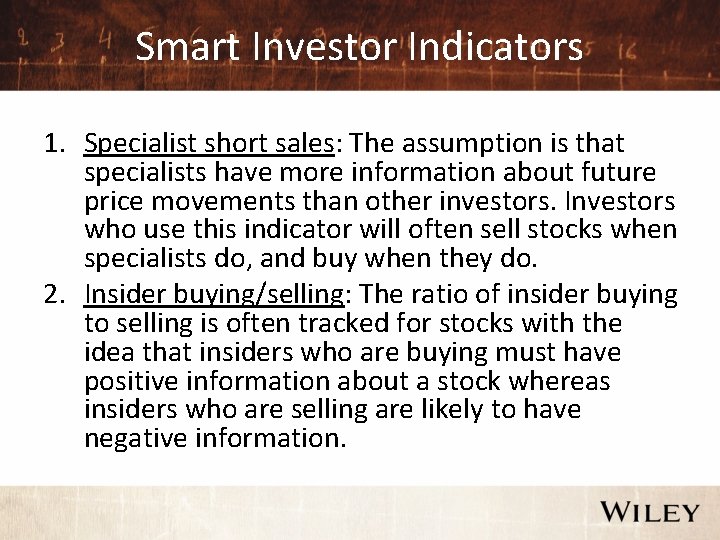 Smart Investor Indicators

1. Specialist short sales: The assumption is that specialists have more information about future price movements than other investors. Investors who use this indicator will often sell stocks when specialists do, and buy when they do.
2. Insider buying/selling: The ratio of insider buying to selling is often tracked for stocks with the idea that insiders who are buying must have positive information about a stock whereas insiders who are selling are likely to have negative information.

WILEY